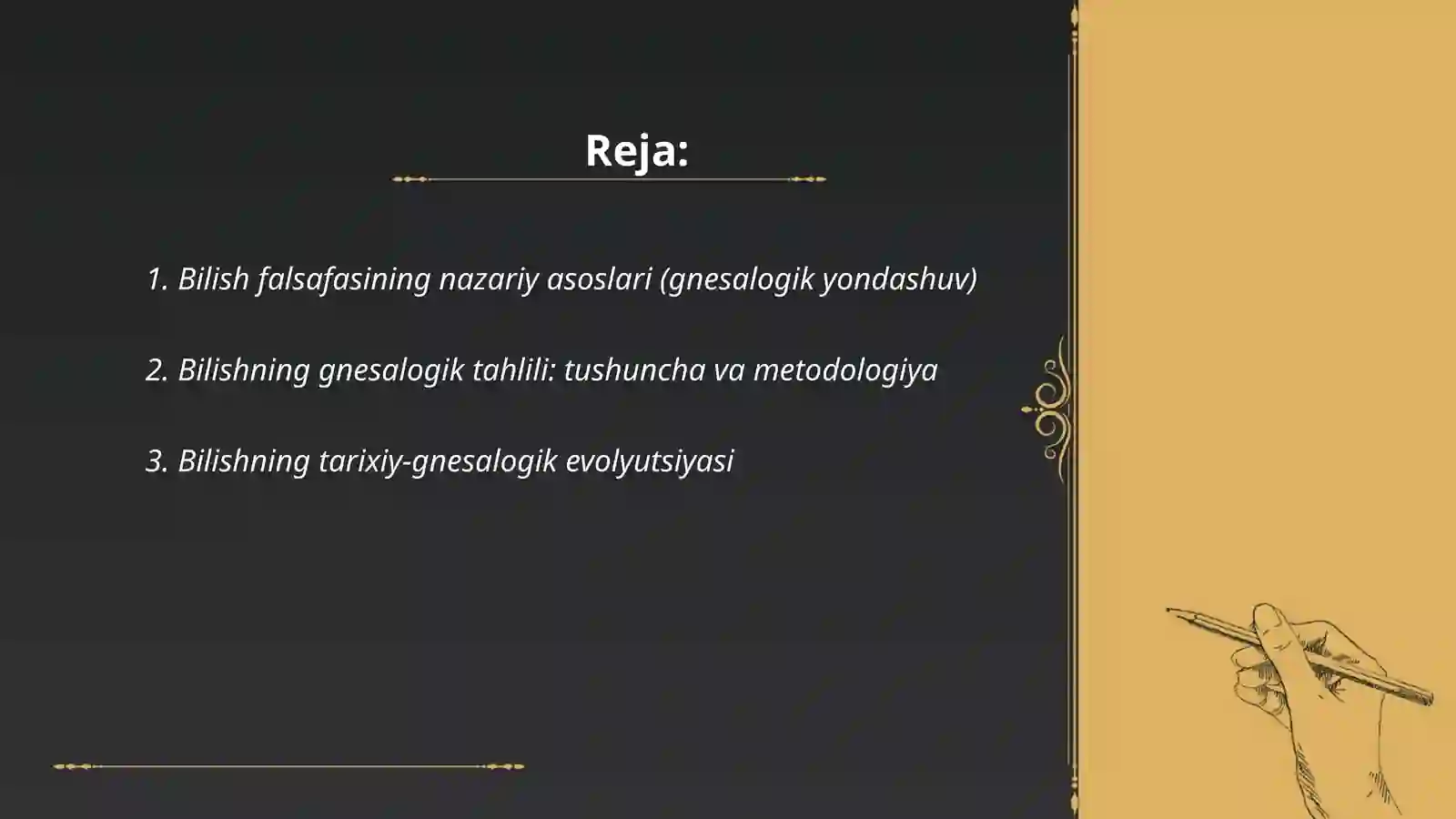 Reja:

1. Bilish falsafasining nazariy asoslari (gnesalogik yondashuv)

2. Bilishning gnesalogik tahlili: tushuncha va metodologiya

3. Bilishning tarixiy-gnesalogik evolyutsiyasi